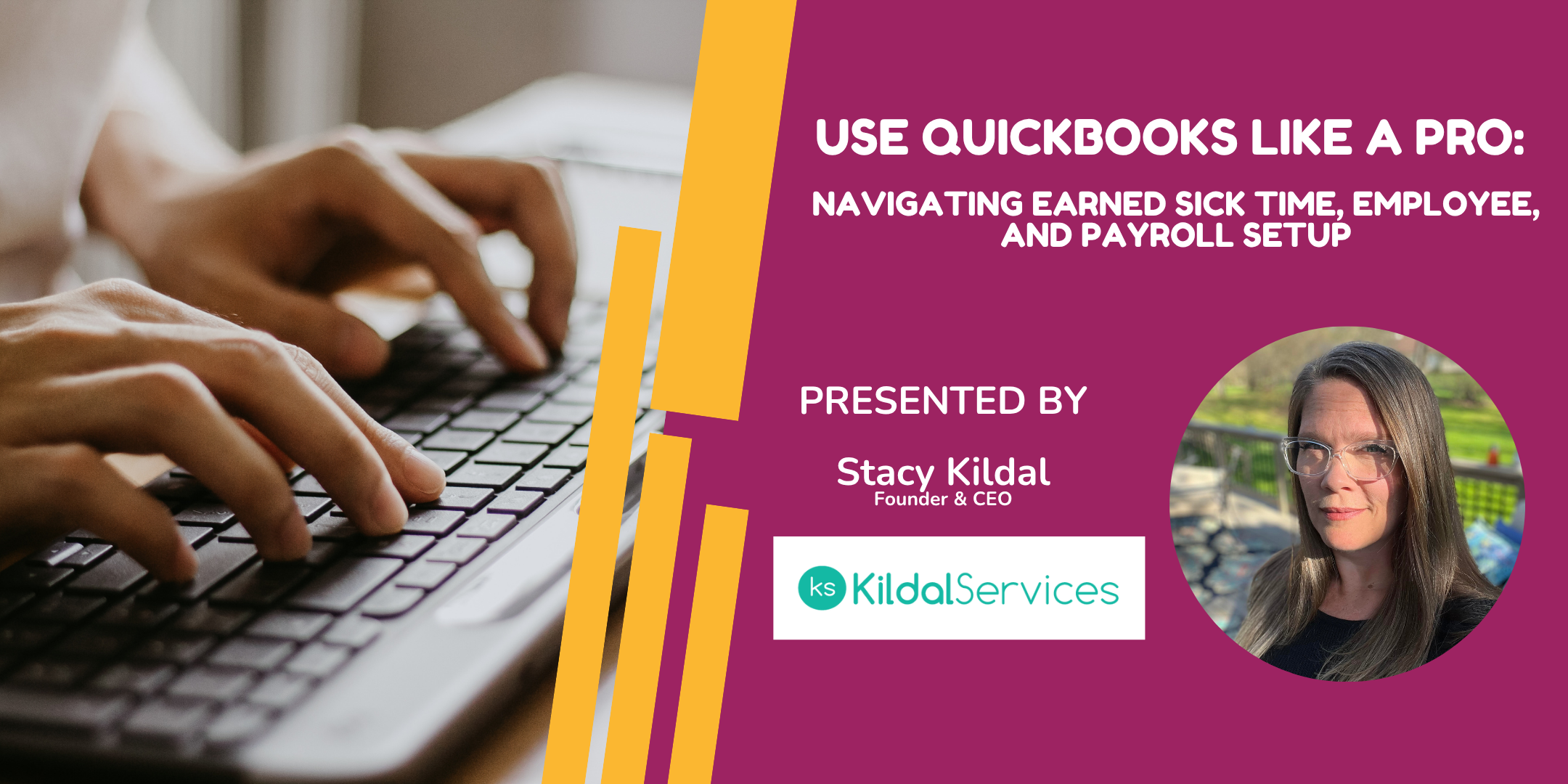 USE QUICKBOOKS LIKE A PRO:

NAVIGATING EARNED SICK TIME, EMPLOYEE, AND PAYROLL SETUP

PRESENTED BY

Stacy Kildal
Founder & CEO

ks KildalServices